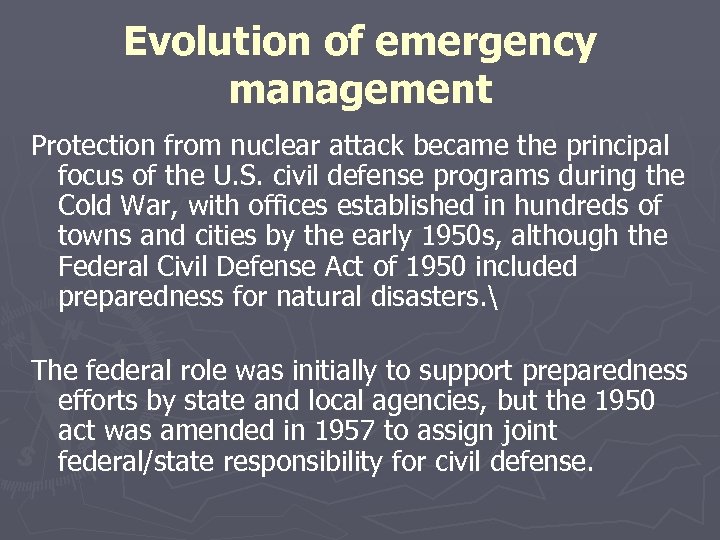 Evolution of emergency management

Protection from nuclear attack became the principal focus of the U.S. civil defense programs during the Cold War, with offices established in hundreds of towns and cities by the early 1950s, although the Federal Civil Defense Act of 1950 included preparedness for natural disasters.\

The federal role was initially to support preparedness efforts by state and local agencies, but the 1950 act was amended in 1957 to assign joint federal/state responsibility for civil defense.